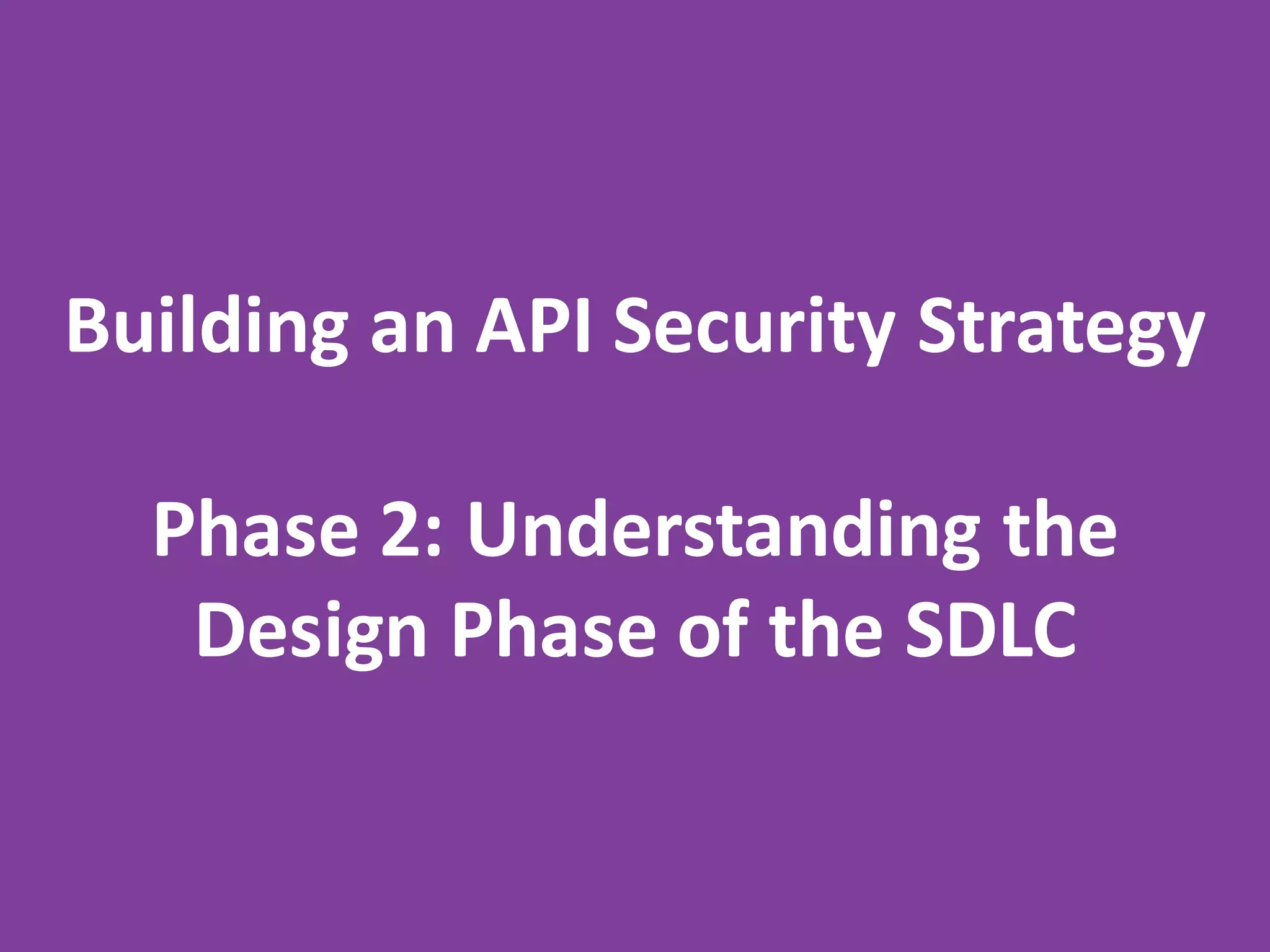 Building an API Security Strategy

Phase 2: Understanding the Design Phase of the SDLC